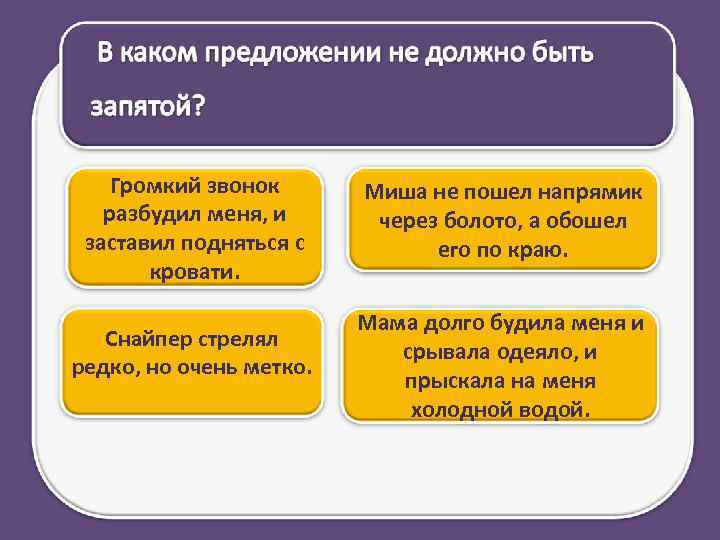 В каком предложении не должно быть запятой?

Громкий звонок разбудил меня, и заставил подняться с кровати.

Миша не пошел напрямик через болото, а обошел его по краю.

Снайпер стрелял редко, но очень метко.

Мама долго будила меня и срывала одеяло, и прыскала на меня холодной водой.